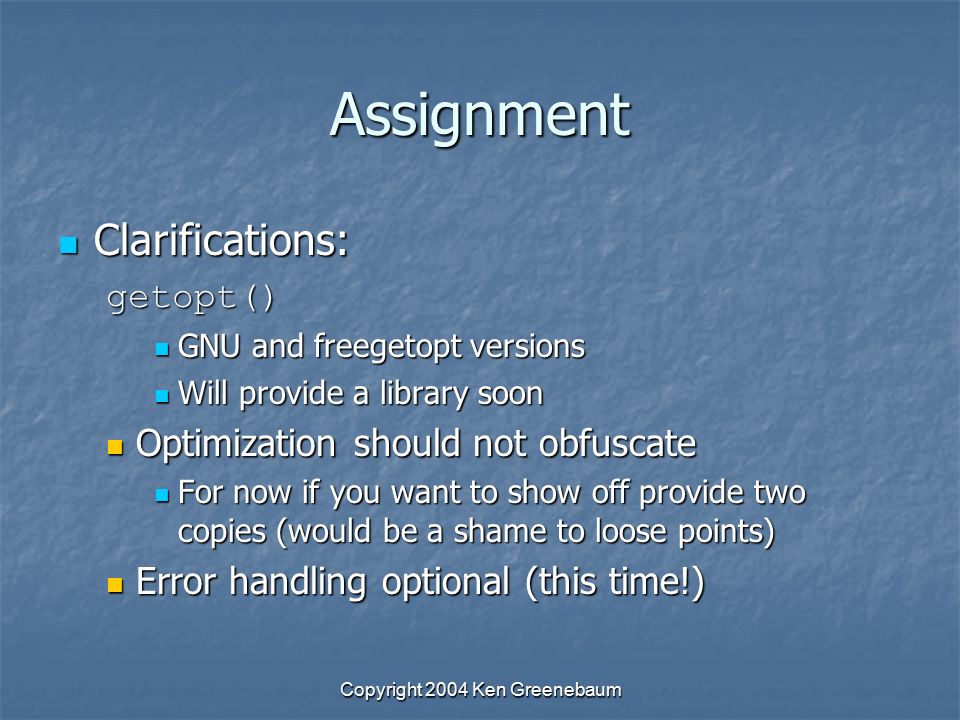 Assignment

Clarifications:

getopt()

GNU and freegetopt versions

Will provide a library soon

Optimization should not obfuscate

For now if you want to show off provide two copies (would be a shame to loose points)

Error handling optional (this time!)

Copyright 2004 Ken Greenebaum